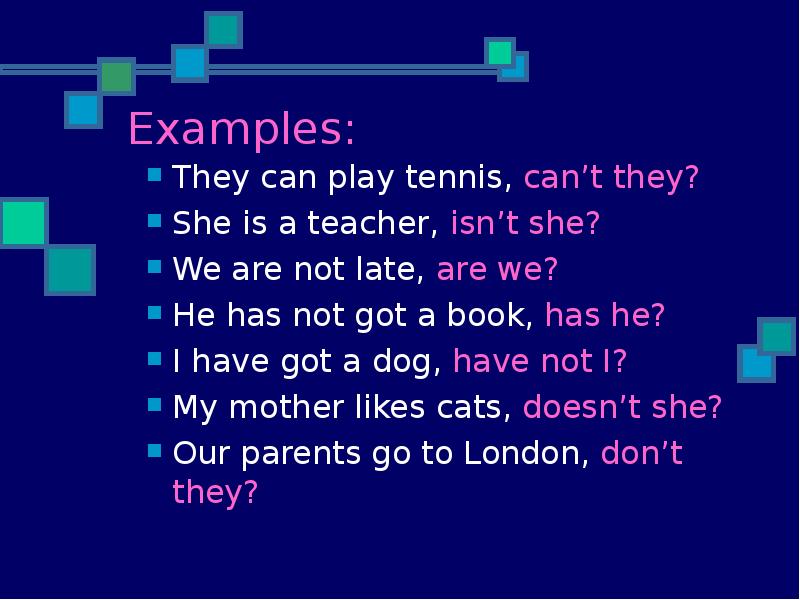 Examples:

- They can play tennis, can’t they?
- She is a teacher, isn’t she?
- We are not late, are we?
- He has not got a book, has he?
- I have got a dog, have not I?
- My mother likes cats, doesn’t she?
- Our parents go to London, don’t they?